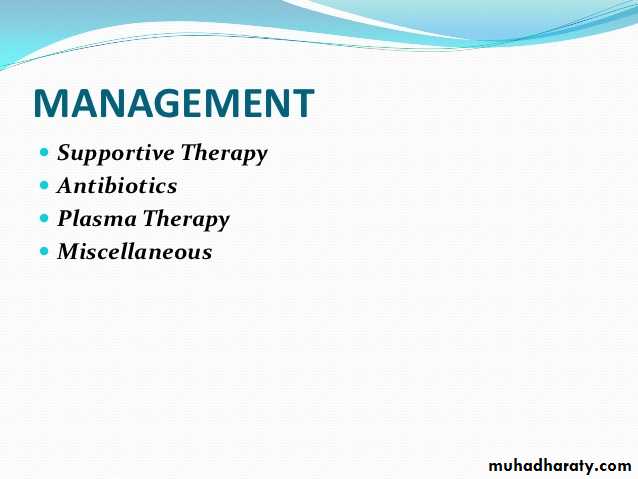 MANAGEMENT

- Supportive Therapy
- Antibiotics
- Plasma Therapy
- Miscellaneous

muhadharaty.com